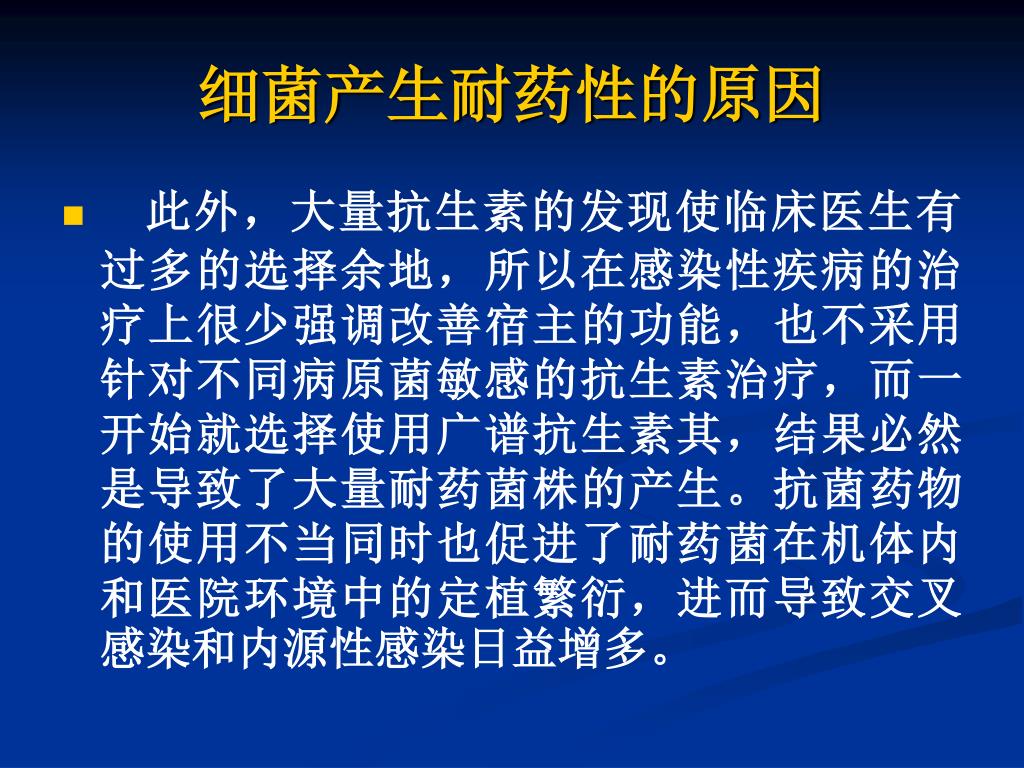 细菌产生耐药性的原因

此外，大量抗生素的发现使临床医生有过多的选择余地，所以在感染性疾病的治疗上很少强调改善宿主的功能，也不采用针对不同病原菌敏感的抗生素治疗，而一开始就选择使用广谱抗生素其，结果必然是导致了大量耐药菌株的产生。抗菌药物的使用不当同时也促进了耐药菌在机体内和医院环境中的定植繁衍，进而导致交叉感染和内源性感染日益增多。